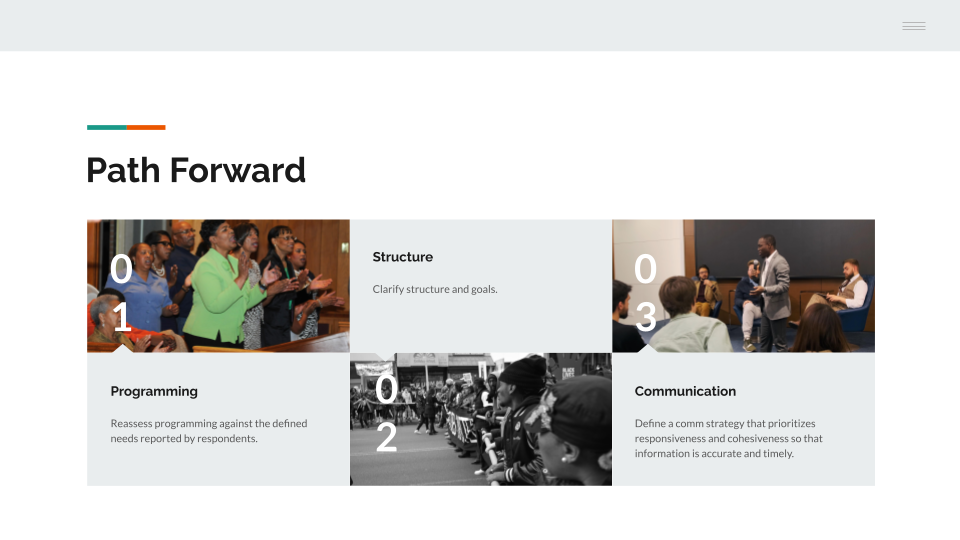 Path Forward

01

Programming

Reassess programming against the defined needs reported by respondents.

Structure

Clarify structure and goals.

02

03

Communication

Define a comm strategy that prioritizes responsiveness and cohesiveness so that information is accurate and timely.